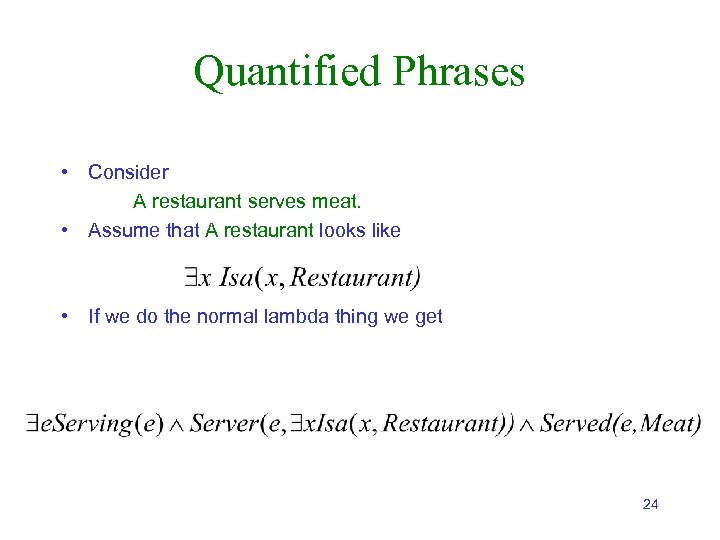 Quantified Phrases

• Consider

A restaurant serves meat.

• Assume that A restaurant looks like

$\exists x\ Isa(x, Restaurant)$

• If we do the normal lambda thing we get

$\exists e Serving(e) \wedge Server(e, \exists x Isa(x, Restaurant)) \wedge Served(e, Meat)$

24